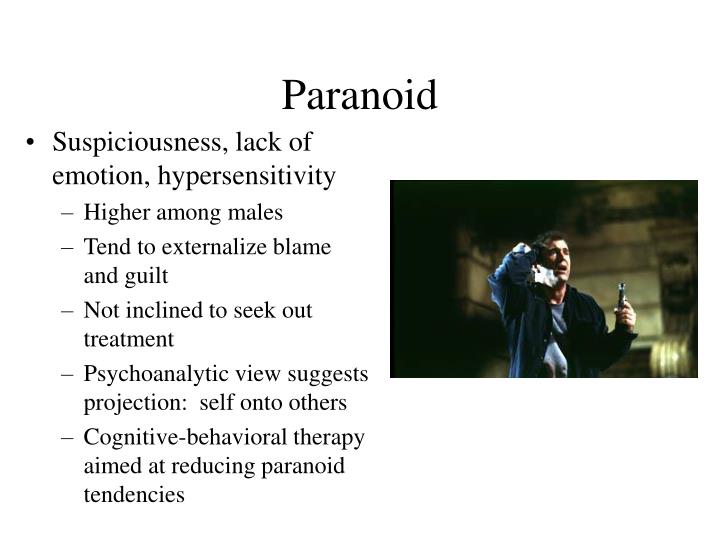 Paranoid

• Suspiciousness, lack of emotion, hypersensitivity
– Higher among males
– Tend to externalize blame and guilt
– Not inclined to seek out treatment
– Psychoanalytic view suggests projection:  self onto others
– Cognitive-behavioral therapy aimed at reducing paranoid tendencies